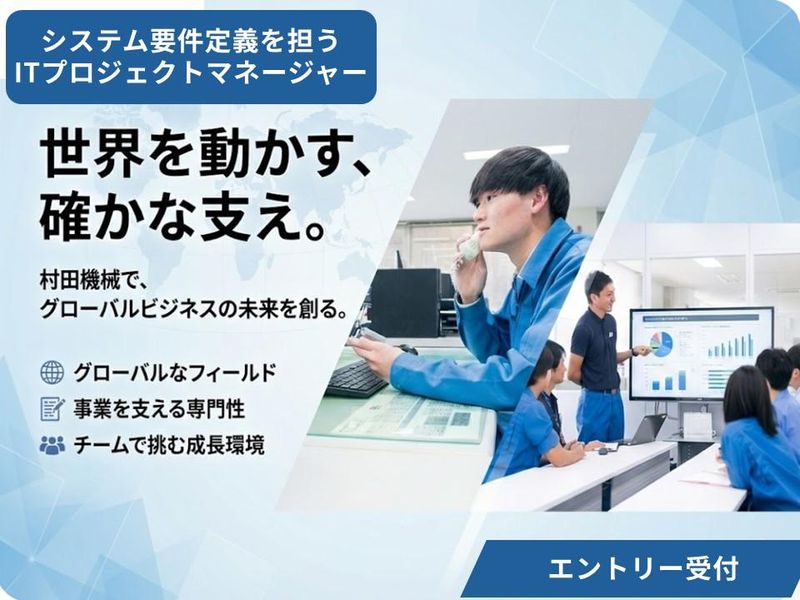 システム要件定義を担う
ITプロジェクトマネージャー

世界を動かす、
確かな支え。

村田機械で、
グローバルビジネスの未来を創る。

グローバルなフィールド
事業を支える専門性
チームで挑む成長環境

エントリー受付